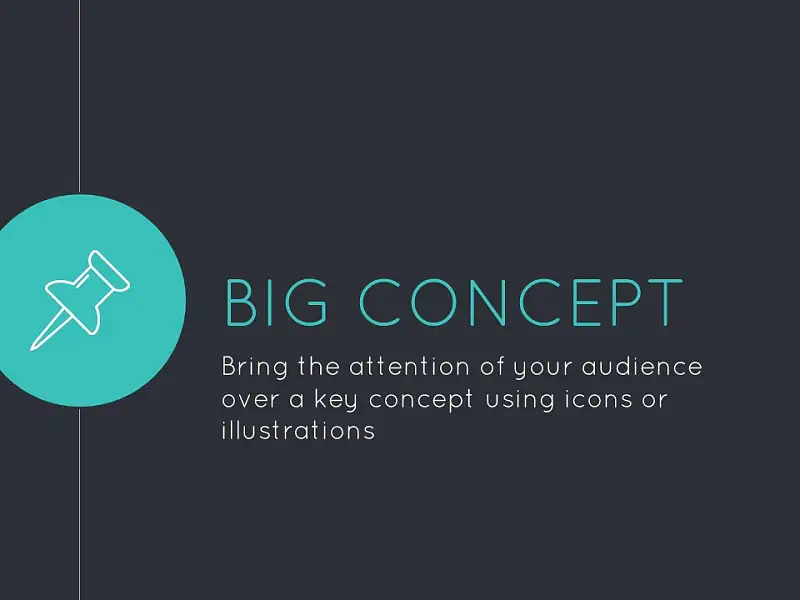 BIG CONCEPT

Bring the attention of your audience over a key concept using icons or illustrations